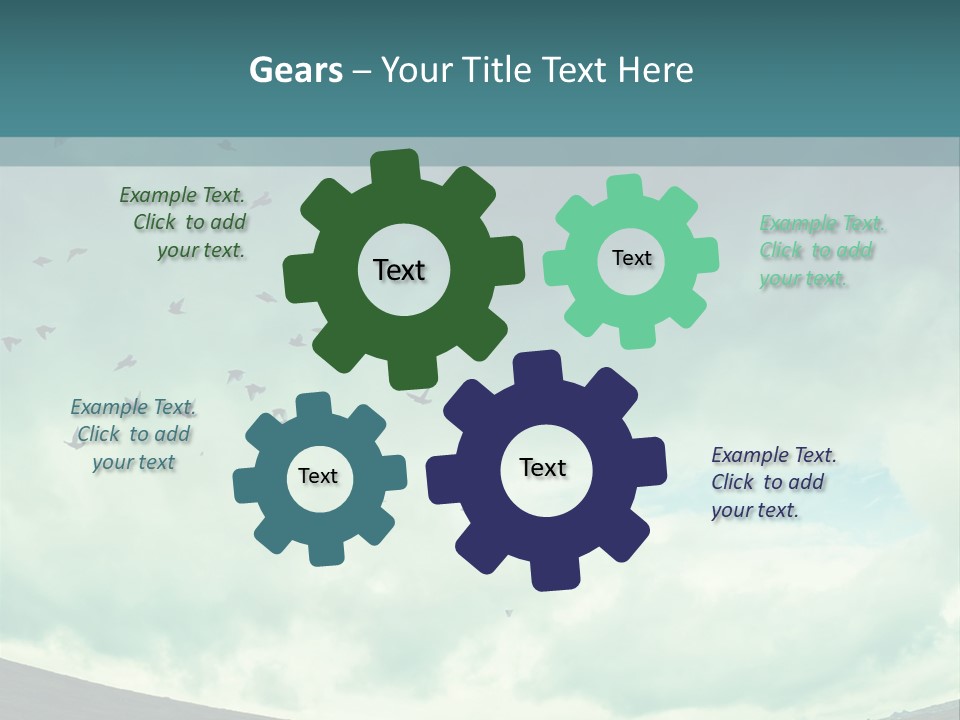 Gears – Your Title Text Here

Example Text. Click to add your text.

Text

Text

Example Text. Click to add your text.

Example Text. Click to add your text

Text

Text

Example Text. Click to add your text.